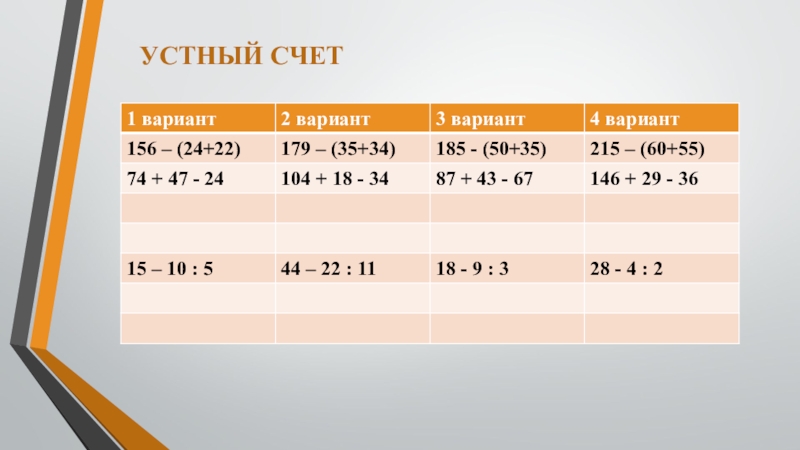 УСТНЫЙ СЧЕТ

| 1 вариант | 2 вариант | 3 вариант | 4 вариант |
|---|---|---|---|
| 156 – (24+22) | 179 – (35+34) | 185 - (50+35) | 215 – (60+55) |
| 74 + 47 - 24 | 104 + 18 - 34 | 87 + 43 - 67 | 146 + 29 - 36 |
| | | | |
| | | | |
| 15 – 10 : 5 | 44 – 22 : 11 | 18 - 9 : 3 | 28 - 4 : 2 |
| | | | |
| | | | |